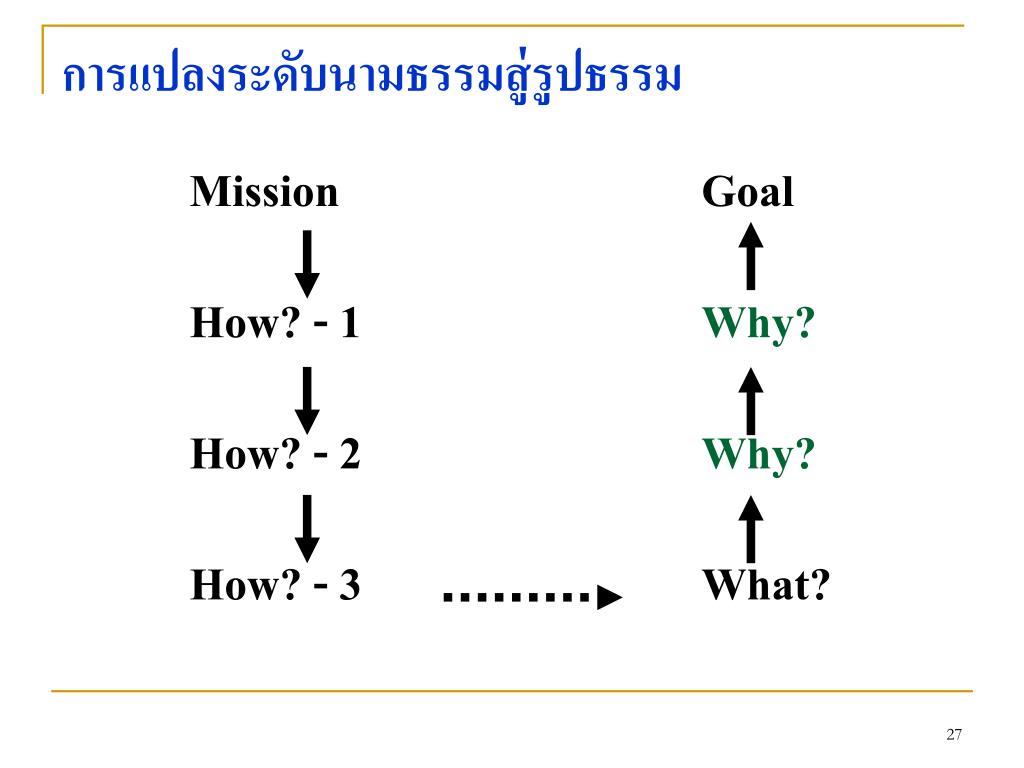 การแปลงระดับนามธรรมสู่รูปธรรม

Mission

How? - 1

How? - 2

How? - 3

Goal

Why?

Why?

What?

27